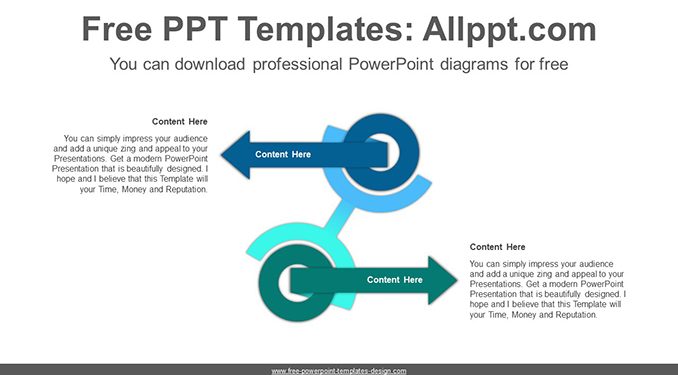 Free PPT Templates: Allppt.com

You can download professional PowerPoint diagrams for free

Content Here

You can simply impress your audience and add a unique zing and appeal to your Presentations. Get a modern PowerPoint Presentation that is beautifully designed. I hope and I believe that this Template will your Time, Money and Reputation.

Content Here

Content Here

Content Here

You can simply impress your audience and add a unique zing and appeal to your Presentations. Get a modern PowerPoint Presentation that is beautifully designed. I hope and I believe that this Template will your Time, Money and Reputation.

www.free-powerpoint-templates-design.com